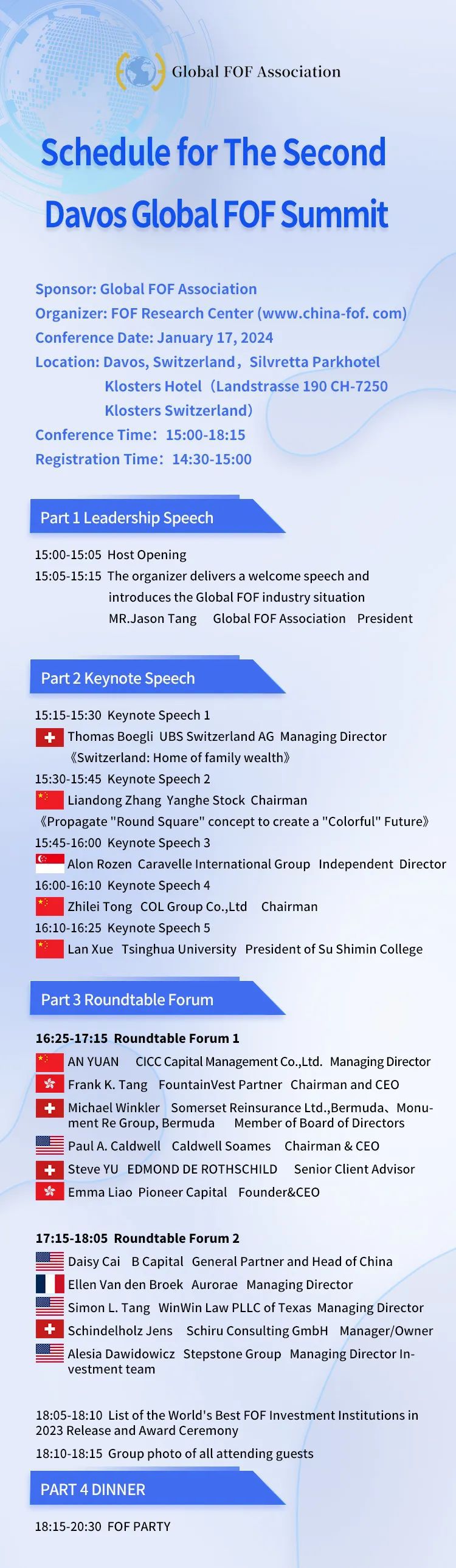 Global FOF Association

Schedule for The Second Davos Global FOF Summit

Sponsor: Global FOF Association
Organizer: FOF Research Center (www.china-fof. com)
Conference Date: January 17, 2024
Location: Davos, Switzerland，Silvretta Parkhotel Klosters Hotel（Landstrasse 190 CH-7250 Klosters Switzerland）
Conference Time：15:00-18:15
Registration Time：14:30-15:00

Part 1 Leadership Speech

15:00-15:05 Host Opening
15:05-15:15 The organizer delivers a welcome speech and introduces the Global FOF industry situation
MR.Jason Tang Global FOF Association President

Part 2 Keynote Speech

15:15-15:30 Keynote Speech 1
Thomas Boegli UBS Switzerland AG Managing Director
《Switzerland: Home of family wealth》
15:30-15:45 Keynote Speech 2
Liandong Zhang Yanghe Stock Chairman
《Propagate "Round Square" concept to create a "Colorful" Future》
15:45-16:00 Keynote Speech 3
Alon Rozen Caravelle International Group Independent Director
16:00-16:10 Keynote Speech 4
Zhilei Tong COL Group Co.,Ltd Chairman
16:10-16:25 Keynote Speech 5
Lan Xue Tsinghua University President of Su Shimin College

Part 3 Roundtable Forum

16:25-17:15 Roundtable Forum 1
AN YUAN CICC Capital Management Co.,Ltd. Managing Director
Frank K. Tang FountainVest Partner Chairman and CEO
Michael Winkler Somerset Reinsurance Ltd.,Bermuda、Monument Re Group, Bermuda Member of Board of Directors
Paul A. Caldwell Caldwell Soames Chairman & CEO
Steve YU EDMOND DE ROTHSCHILD Senior Client Advisor
Emma Liao Pioneer Capital Founder&CEO

17:15-18:05 Roundtable Forum 2
Daisy Cai B Capital General Partner and Head of China
Ellen Van den Broek Aurorae Managing Director
Simon L. Tang WinWin Law PLLC of Texas Managing Director
Schindelholz Jens Schiru Consulting GmbH Manager/Owner
Alesia Dawidowicz Stepstone Group Managing Director Investment team

18:05-18:10 List of the World's Best FOF Investment Institutions in 2023 Release and Award Ceremony
18:10-18:15 Group photo of all attending guests

PART 4 DINNER

18:15-20:30 FOF PARTY